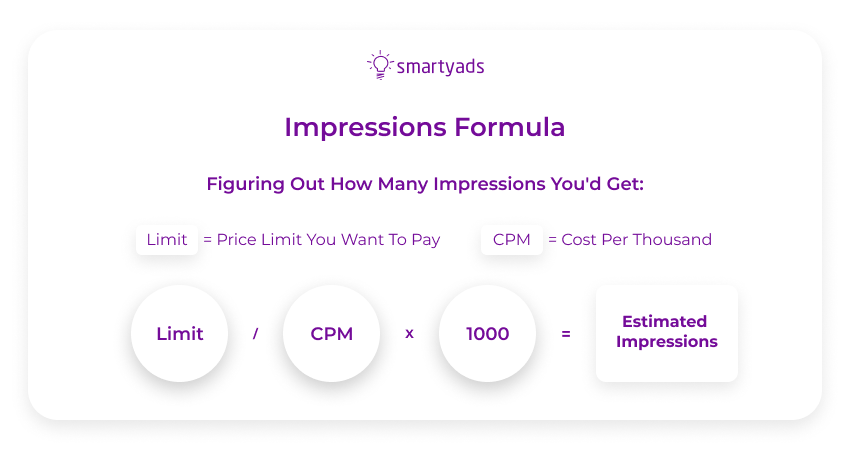 smartyads

Impressions Formula

Figuring Out How Many Impressions You'd Get:

Limit = Price Limit You Want To Pay

CPM = Cost Per Thousand

Limit / CPM x 1000 = Estimated Impressions